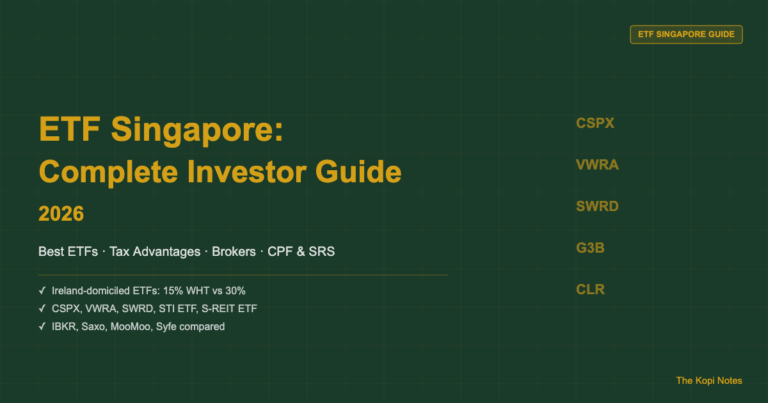 ETF SINGAPORE GUIDE

ETF Singapore:
Complete Investor Guide

2026

Best ETFs · Tax Advantages · Brokers · CPF & SRS

✓ Ireland-domiciled ETFs: 15% WHT vs 30%
✓ CSPX, VWRA, SWRD, STI ETF, S-REIT ETF
✓ IBKR, Saxo, MooMoo, Syfe compared

CSPX

VWRA

SWRD

G3B

CLR

The Kopi Notes